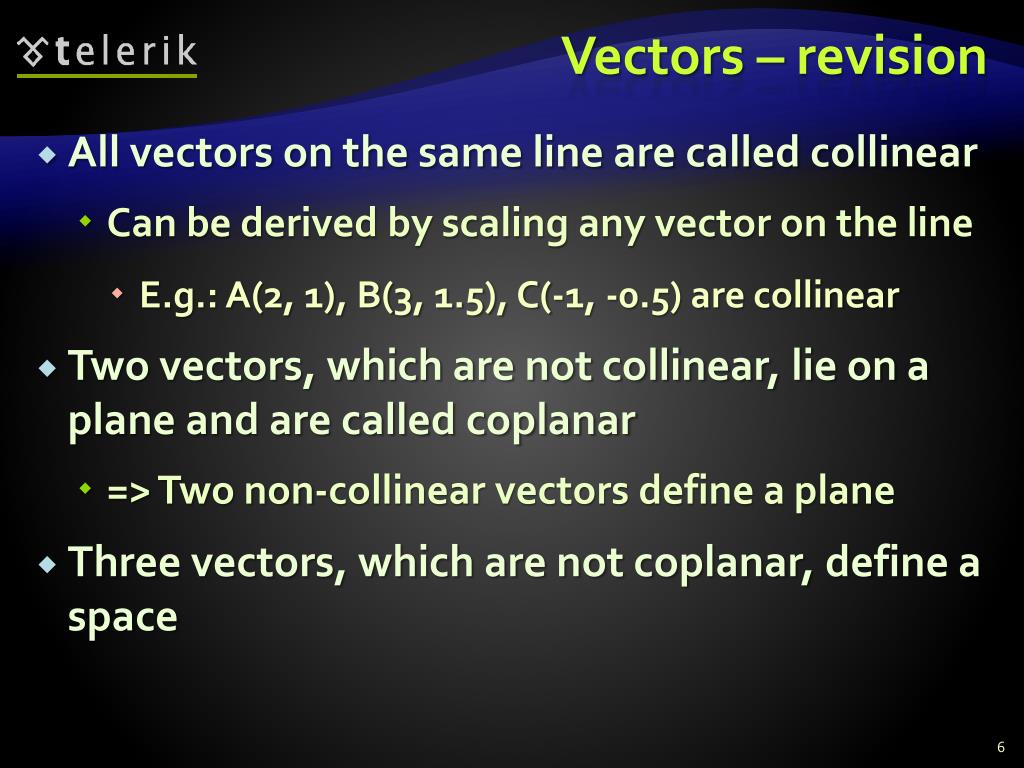 telerik

Vectors – revision

All vectors on the same line are called collinear

Can be derived by scaling any vector on the line

E.g.: A(2, 1), B(3, 1.5), C(-1, -0.5) are collinear

Two vectors, which are not collinear, lie on a plane and are called coplanar

=> Two non-collinear vectors define a plane

Three vectors, which are not coplanar, define a space

6